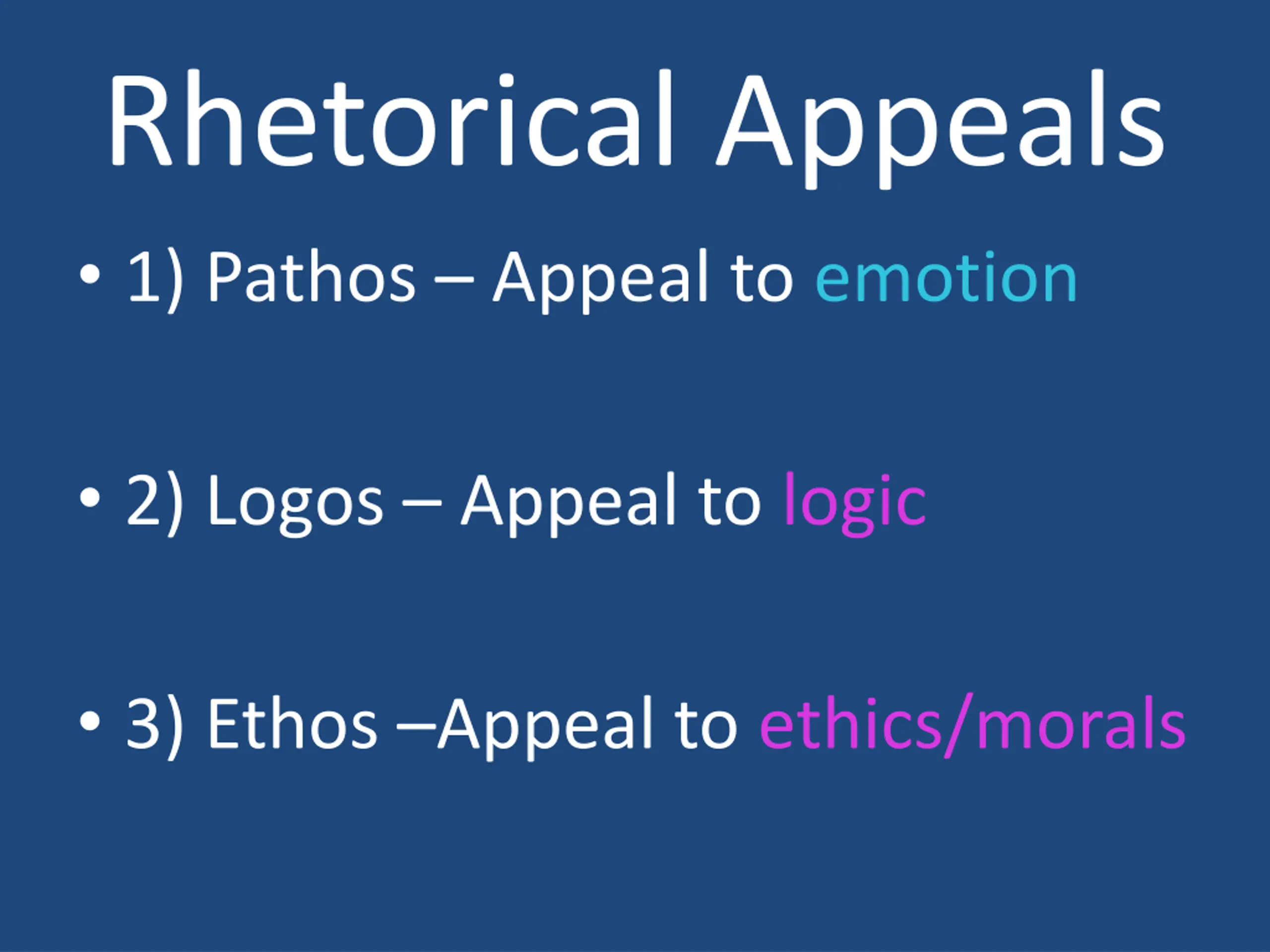 Rhetorical Appeals

• 1) Pathos – Appeal to emotion

• 2) Logos – Appeal to logic

• 3) Ethos –Appeal to ethics/morals